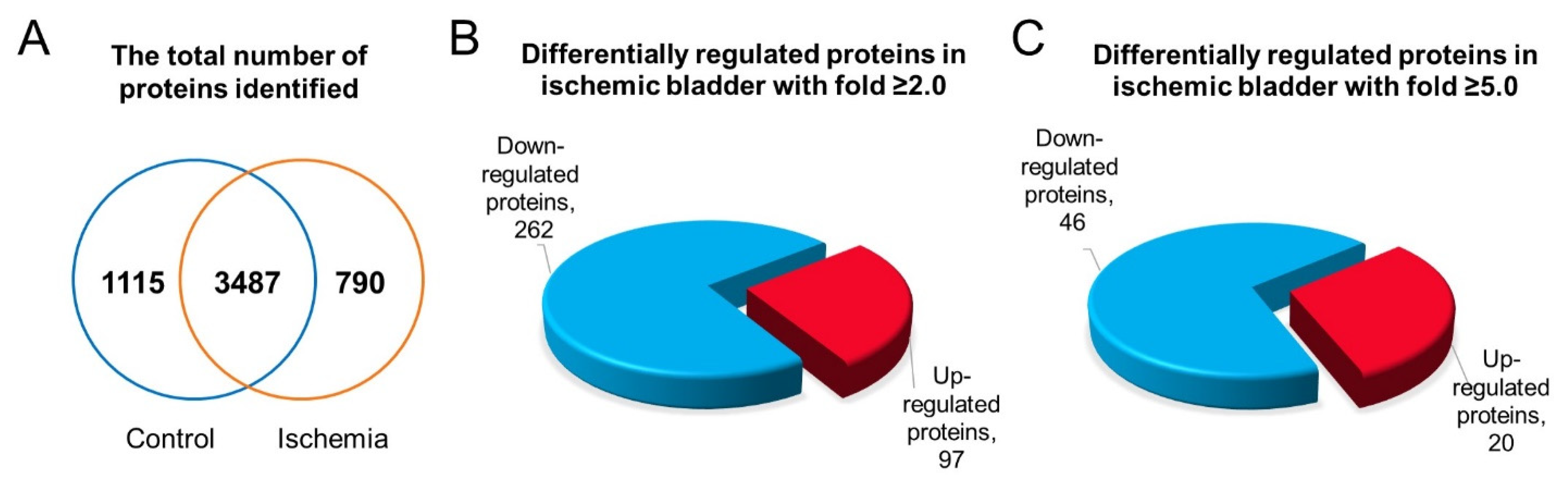 A

The total number of proteins identified

1115

3487

790

Control

Ischemia

B

Differentially regulated proteins in ischemic bladder with fold ≥2.0

Down-regulated proteins, 262

Up-regulated proteins, 97

C

Differentially regulated proteins in ischemic bladder with fold ≥5.0

Down-regulated proteins, 46

Up-regulated proteins, 20